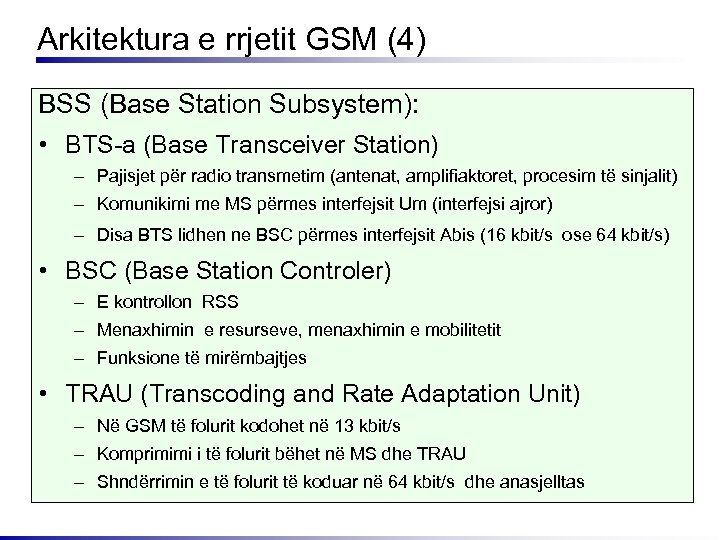 Arkitektura e rrjetit GSM (4)

BSS (Base Station Subsystem):

• BTS-a (Base Transceiver Station)
– Pajisjet për radio transmetim (antenat, amplifiaktoret, procesim të sinjalit)
– Komunikimi me MS përmes interfejsit Um (interfejsi ajror)
– Disa BTS lidhen ne BSC përmes interfejsit Abis (16 kbit/s ose 64 kbit/s)

• BSC (Base Station Controler)
– E kontrollon RSS
– Menaxhimin e resurseve, menaxhimin e mobilitetit
– Funksione të mirëmbajtjes

• TRAU (Transcoding and Rate Adaptation Unit)
– Në GSM të folurit kodohet në 13 kbit/s
– Komprimimi i të folurit bëhet në MS dhe TRAU
– Shndërrimin e të folurit të koduar në 64 kbit/s dhe anasjelltas